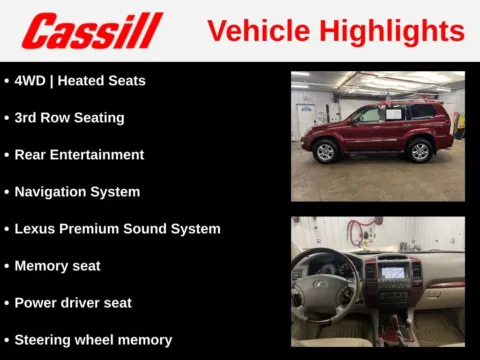 Cassill Vehicle Highlights

• 4WD | Heated Seats
• 3rd Row Seating
• Rear Entertainment
• Navigation System
• Lexus Premium Sound System
• Memory seat
• Power driver seat
• Steering wheel memory